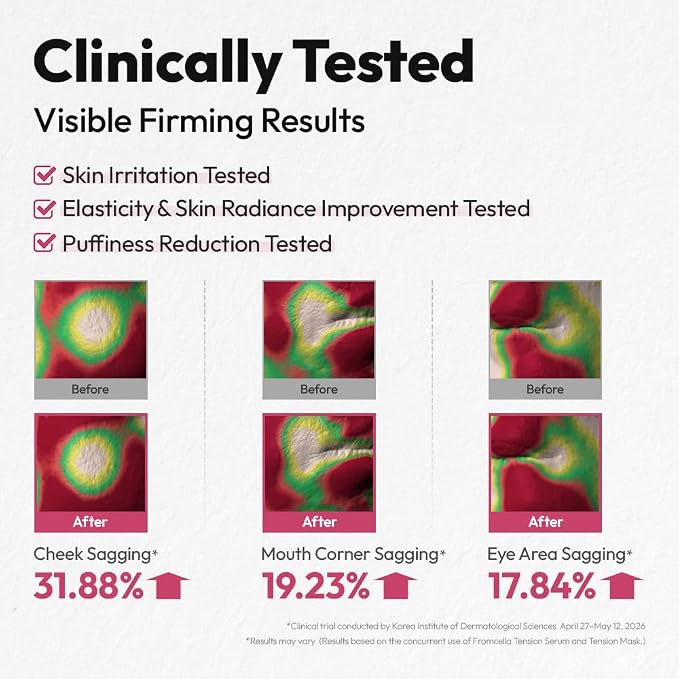 Clinically Tested

Visible Firming Results

☑ Skin Irritation Tested
☑ Elasticity & Skin Radiance Improvement Tested
☑ Puffiness Reduction Tested

Before

After

Cheek Sagging*

31.88%

Before

After

Mouth Corner Sagging*

19.23%

Before

After

Eye Area Sagging*

17.84%

*Clinical trial conducted by Korea Institute of Dermatological Sciences April 27–May 12, 2026

*Results may vary (Results based on the concurrent use of Fromcella Tension Serum and Tension Mask.)